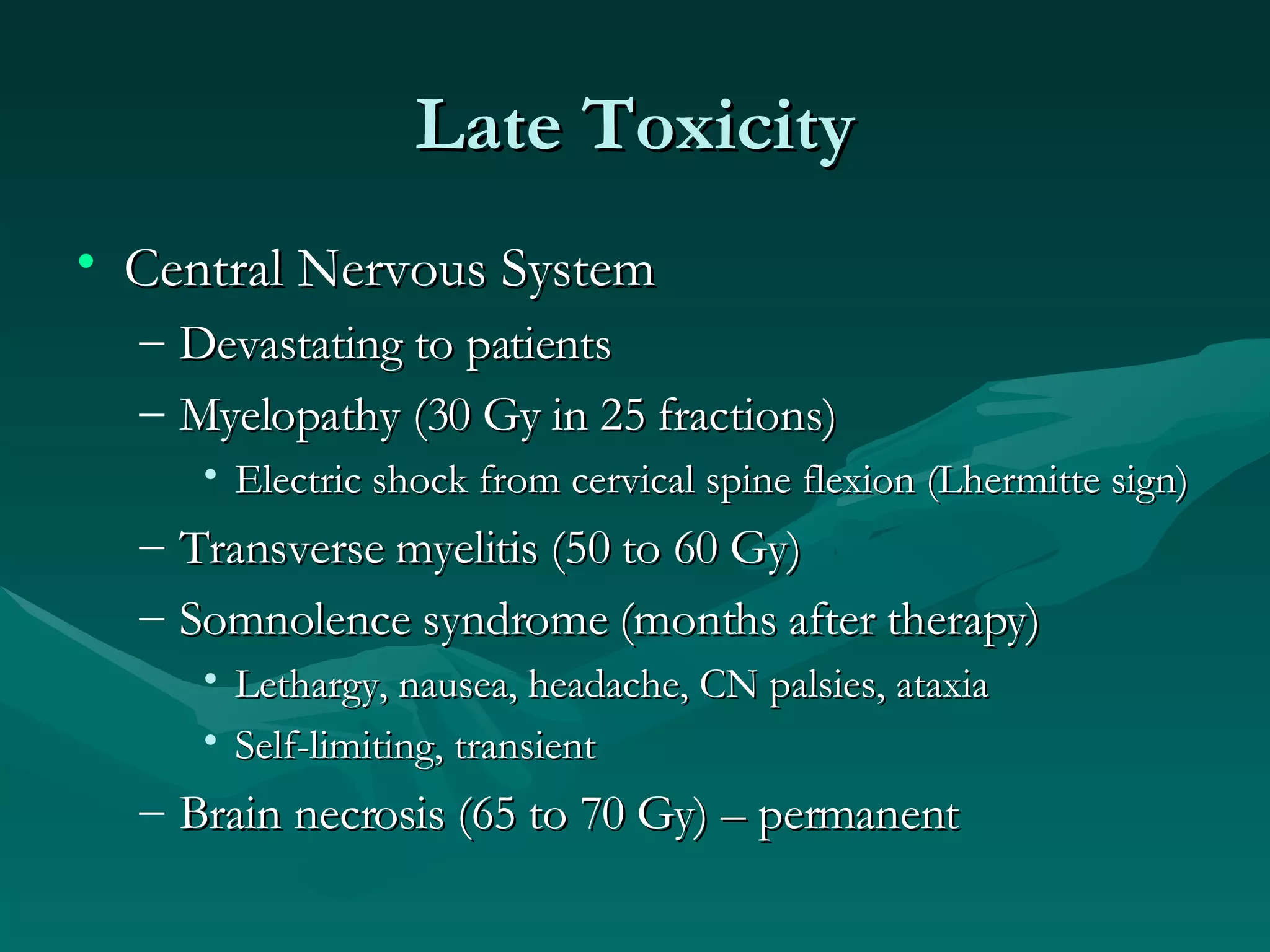 Late Toxicity

• Central Nervous System
– Devastating to patients
– Myelopathy (30 Gy in 25 fractions)
• Electric shock from cervical spine flexion (Lhermitte sign)
– Transverse myelitis (50 to 60 Gy)
– Somnolence syndrome (months after therapy)
• Lethargy, nausea, headache, CN palsies, ataxia
• Self-limiting, transient
– Brain necrosis (65 to 70 Gy) – permanent